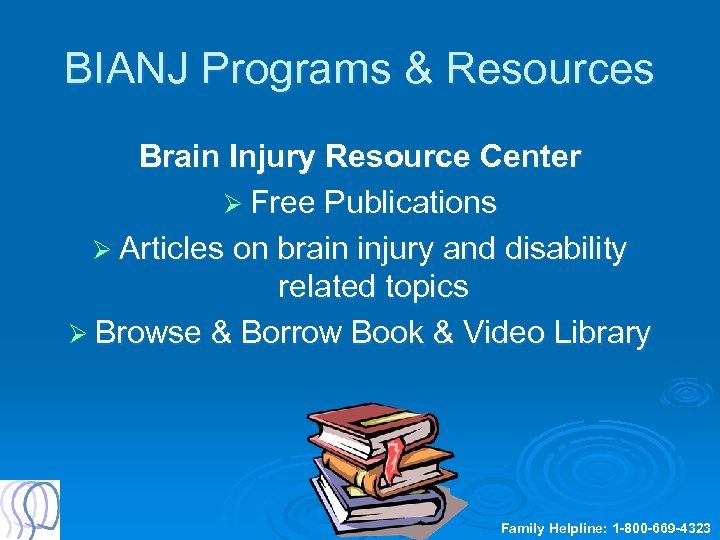 BIANJ Programs & Resources

Brain Injury Resource Center

➢ Free Publications

➢ Articles on brain injury and disability related topics

➢ Browse & Borrow Book & Video Library

Family Helpline: 1-800-669-4323